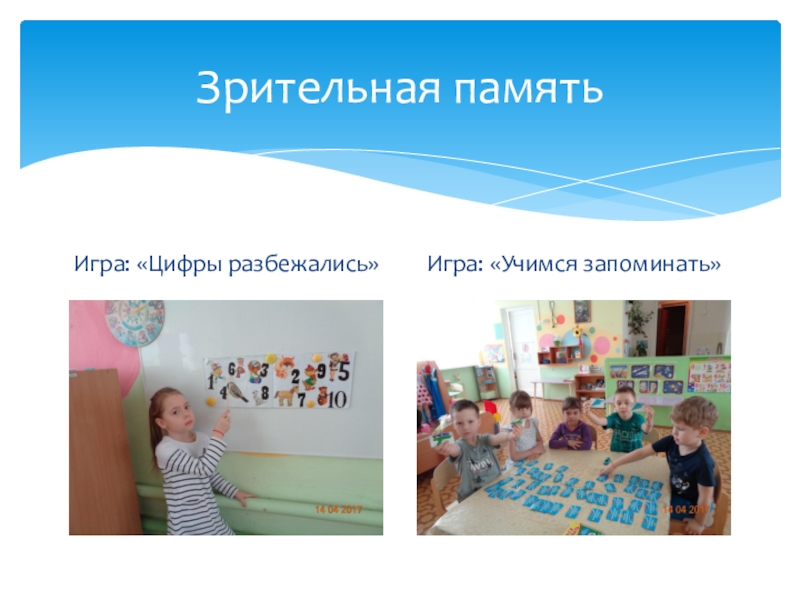 Зрительная память

Игра: «Цифры разбежались»

1 6 3 2 9 5
4 8 7 10

14 04 2017

Игра: «Учимся запоминать»

14 04 2017